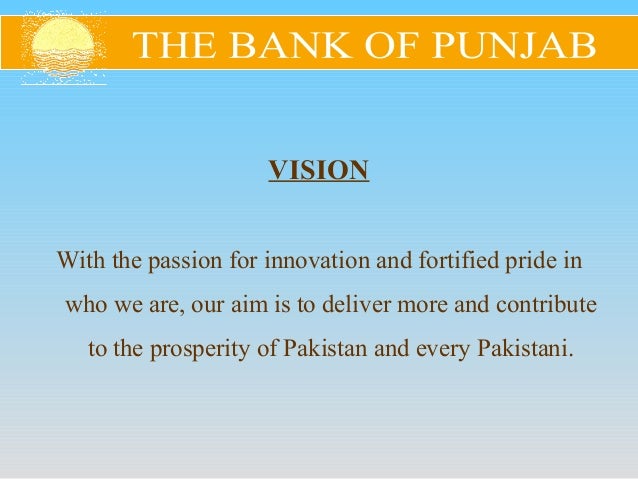 THE BANK OF PUNJAB

VISION

With the passion for innovation and fortified pride in who we are, our aim is to deliver more and contribute to the prosperity of Pakistan and every Pakistani.